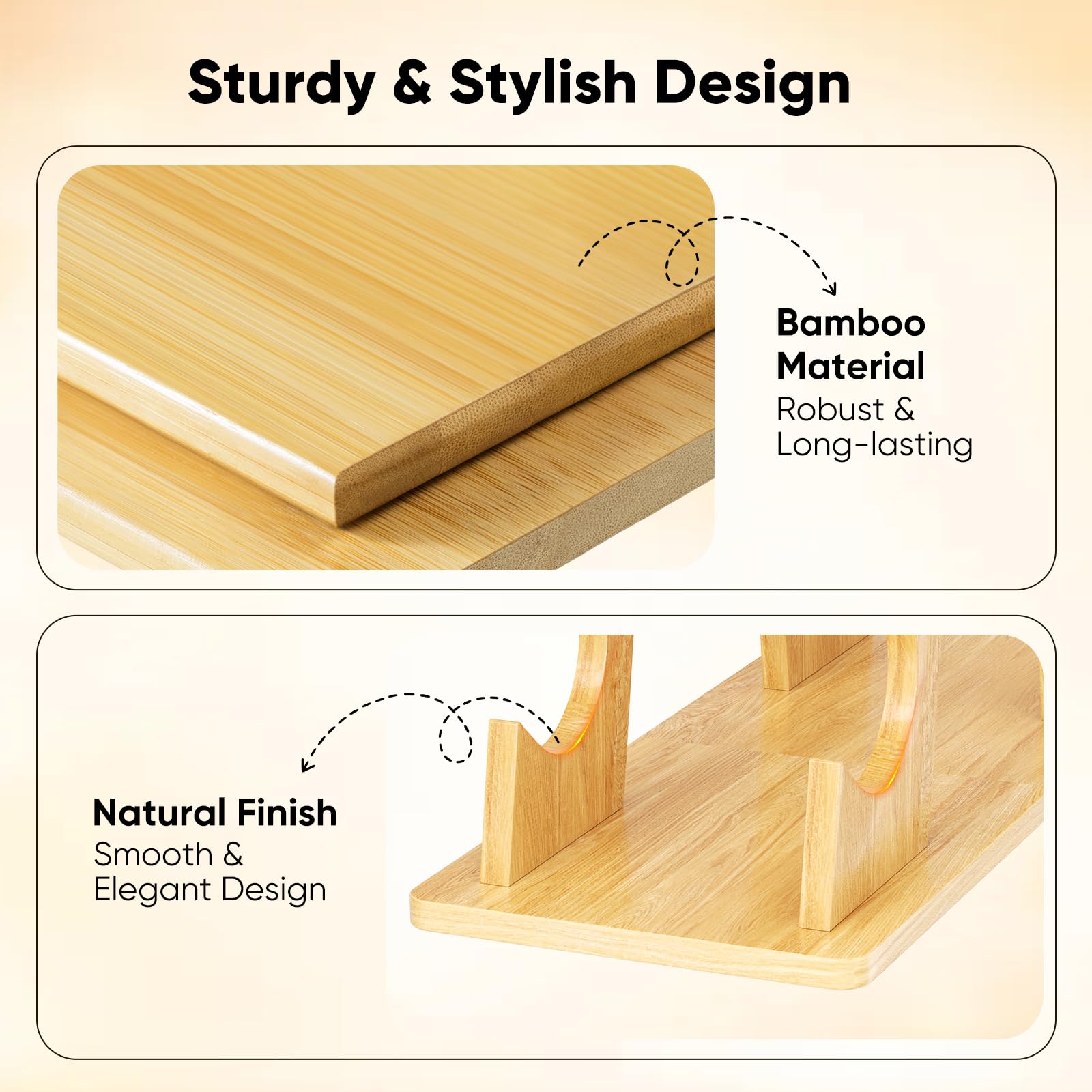 Sturdy & Stylish Design

Bamboo Material
Robust & Long-lasting

Natural Finish
Smooth & Elegant Design